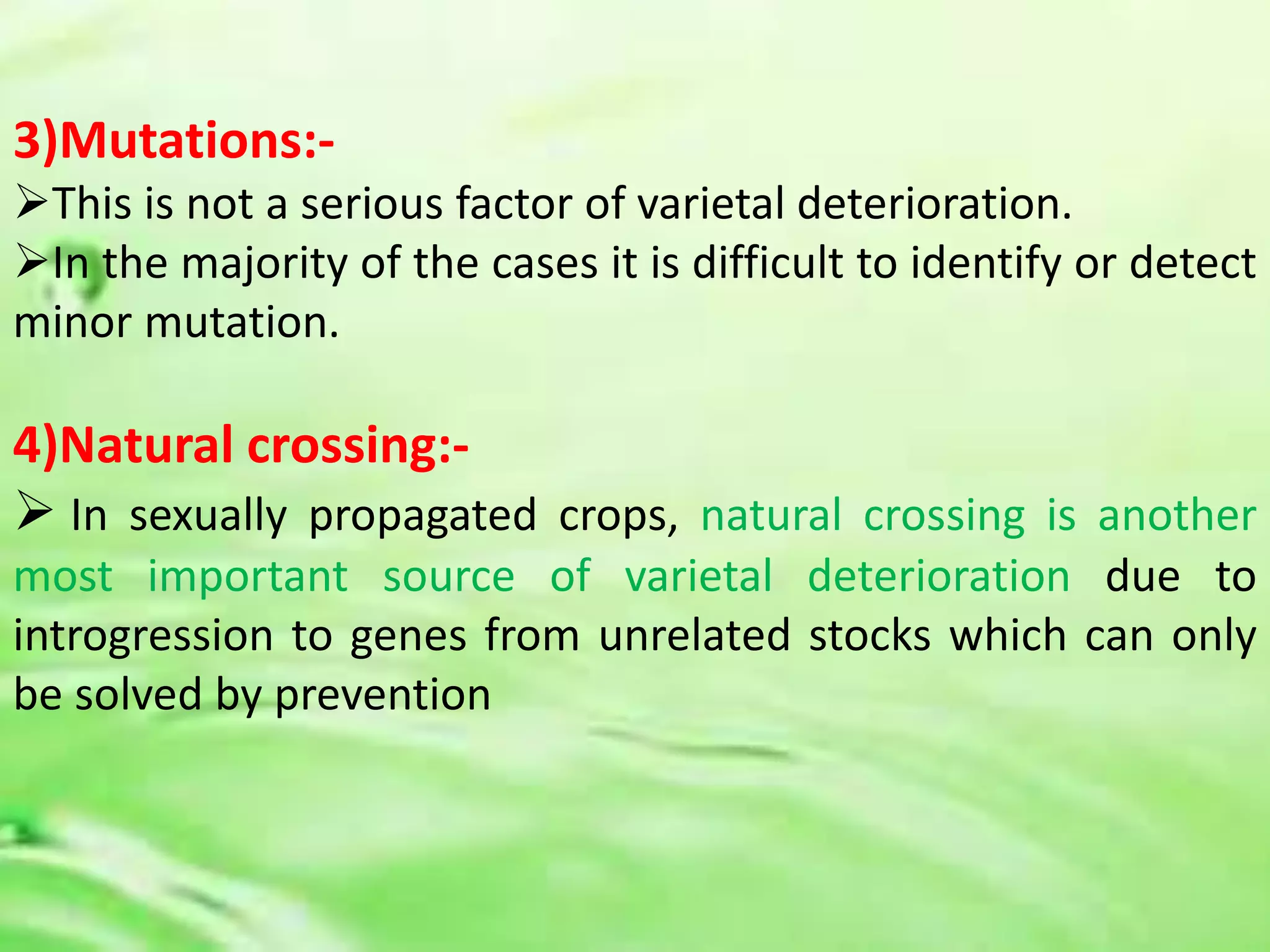 3)Mutations:-

➢This is not a serious factor of varietal deterioration.

➢In the majority of the cases it is difficult to identify or detect minor mutation.

4)Natural crossing:-

➢ In sexually propagated crops, natural crossing is another most important source of varietal deterioration due to introgression to genes from unrelated stocks which can only be solved by prevention